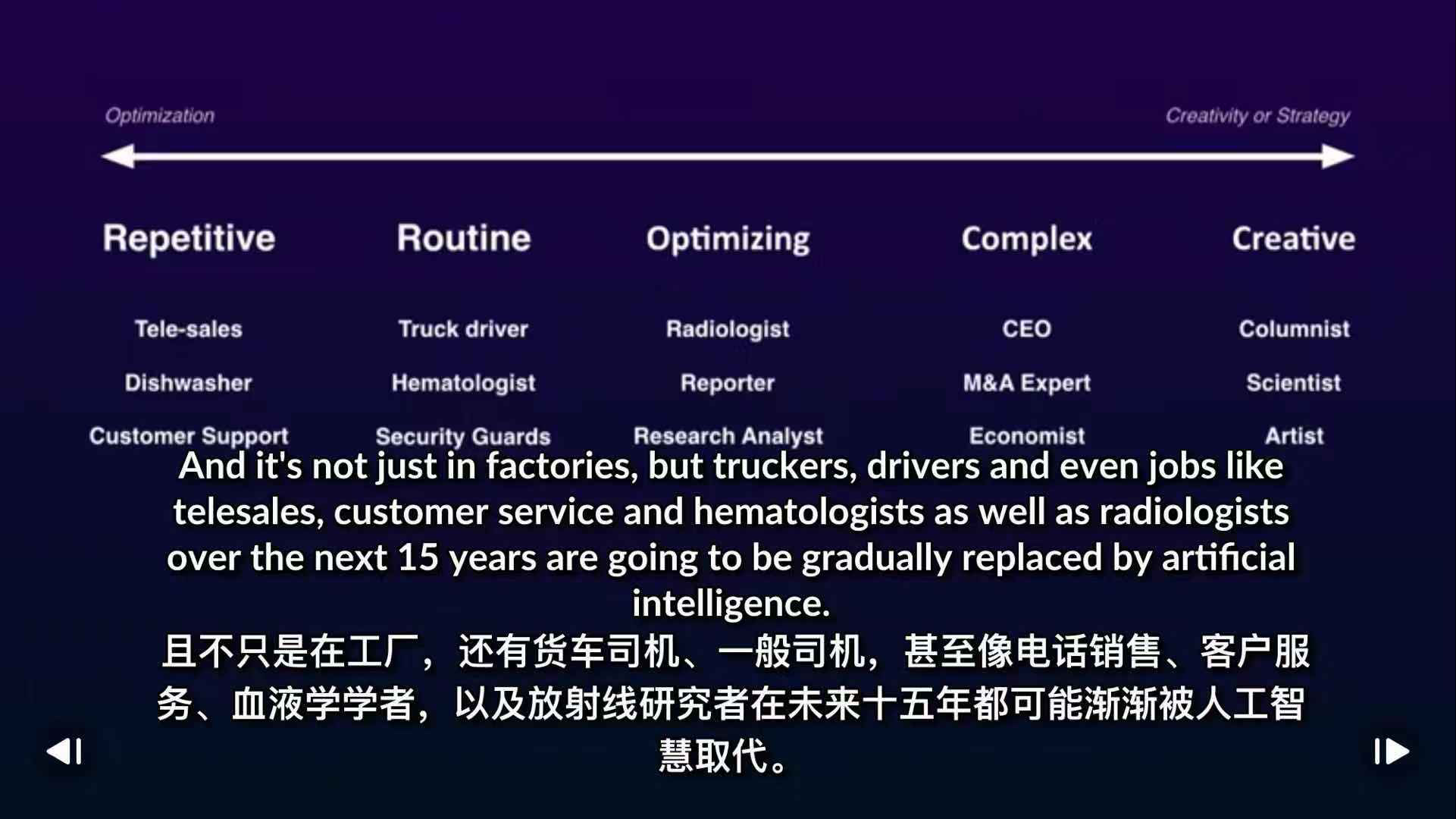 Optimization

Creativity or Strategy

| Repetitive | Routine | Optimizing | Complex | Creative |
|---|---|---|---|---|
| Tele-sales | Truck driver | Radiologist | CEO | Columnist |
| Dishwasher | Hematologist | Reporter | M&A Expert | Scientist |
| Customer Support | Security Guards | Research Analyst | Economist | Artist |

And it's not just in factories, but truckers, drivers and even jobs like telesales, customer service and hematologists as well as radiologists over the next 15 years are going to be gradually replaced by artificial intelligence.

且不只是在工厂，还有货车司机、一般司机，甚至像电话销售、客户服务、血液学学者，以及放射线研究者在未来十五年都可能渐渐被人工智慧取代。